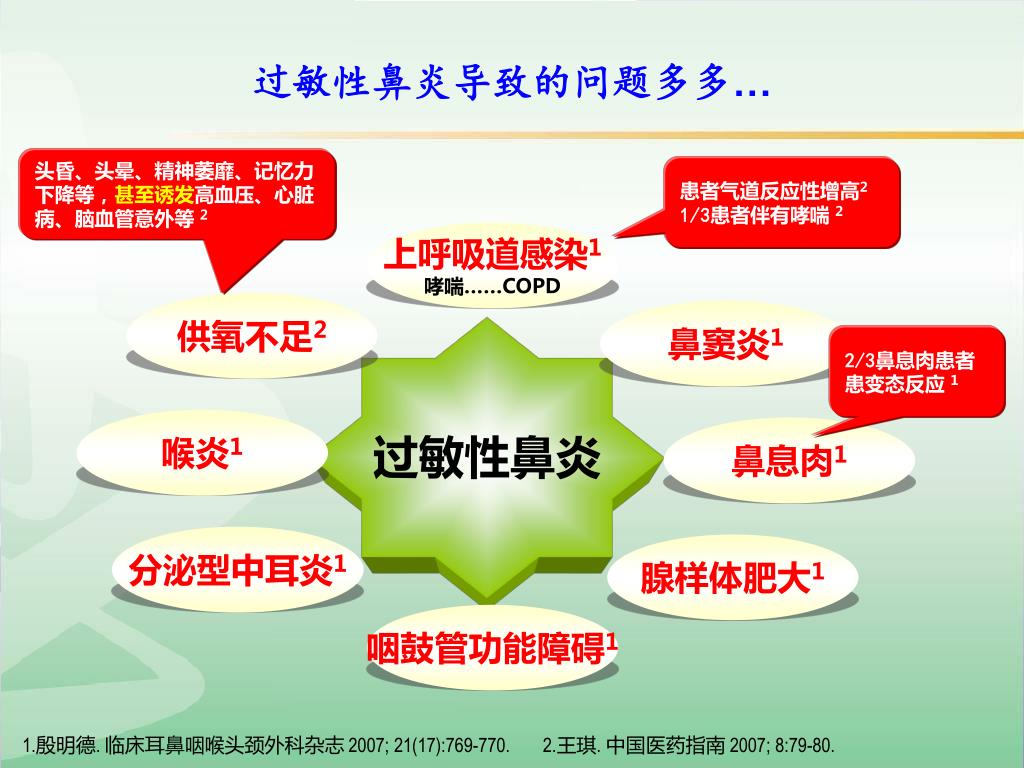 过敏性鼻炎导致的问题多多…

头昏、头晕、精神萎靡、记忆力下降等，甚至诱发高血压、心脏病、脑血管意外等 $^2$

患者气道反应性增高$^2$
1/3患者伴有哮喘 $^2$

上呼吸道感染$^1$
哮喘……COPD

供氧不足$^2$

鼻窦炎$^1$

2/3鼻息肉患者患变态反应 $^1$

喉炎$^1$

过敏性鼻炎

鼻息肉$^1$

分泌型中耳炎$^1$

腺样体肥大$^1$

咽鼓管功能障碍$^1$

1.殷明德. 临床耳鼻咽喉头颈外科杂志 2007; 21(17):769-770.  2.王琪. 中国医药指南 2007; 8:79-80.